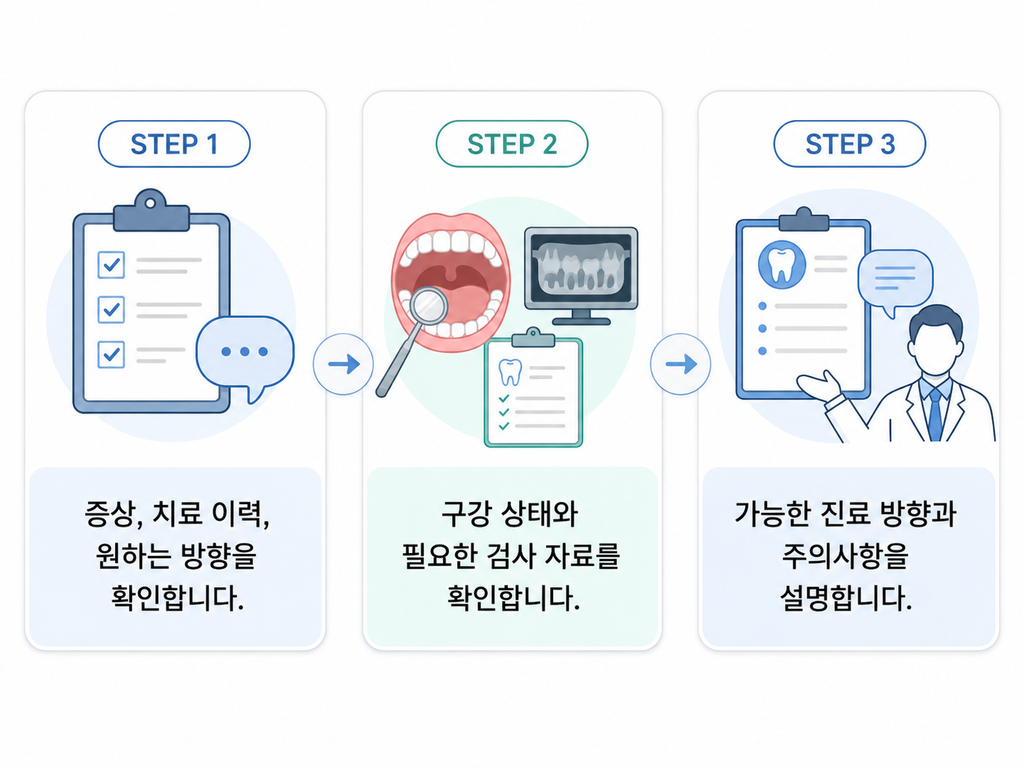 STEP 1

증상, 치료 이력, 원하는 방향을 확인합니다.

STEP 2

구강 상태와 필요한 검사 자료를 확인합니다.

STEP 3

가능한 진료 방향과 주의사항을 설명합니다.